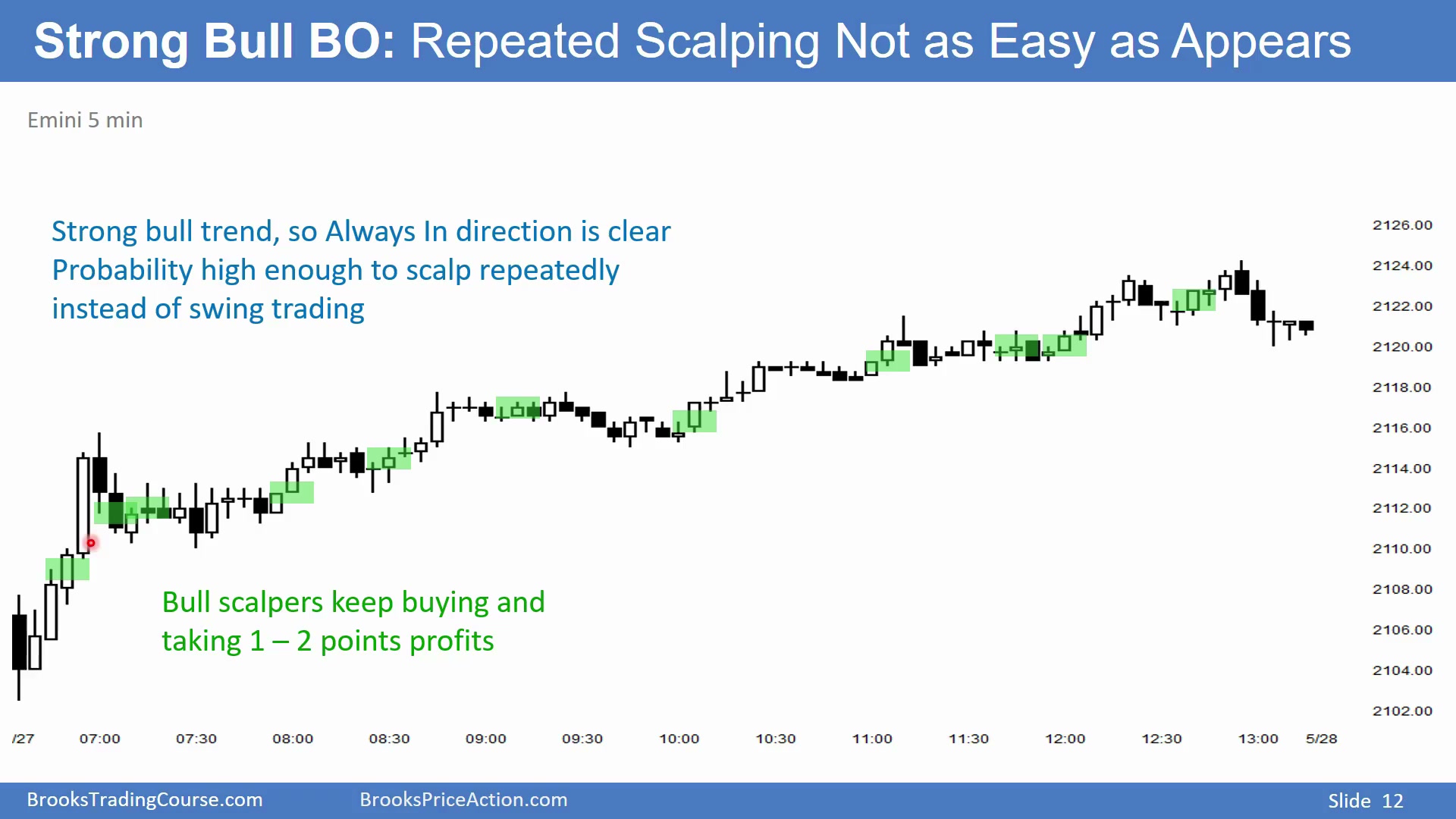 Strong Bull BO: Repeated Scalping Not as Easy as Appears

Emini 5 min

Strong bull trend, so Always In direction is clear
Probability high enough to scalp repeatedly instead of swing trading

Bull scalpers keep buying and taking 1 – 2 points profits

2126.00
2124.00
2122.00
2120.00
2118.00
2116.00
2114.00
2112.00
2110.00
2108.00
2106.00
2104.00
2102.00

/27 07:00 07:30 08:00 08:30 09:00 09:30 10:00 10:30 11:00 11:30 12:00 12:30 13:00 5/28

BrooksTradingCourse.com BrooksPriceAction.com Slide 12